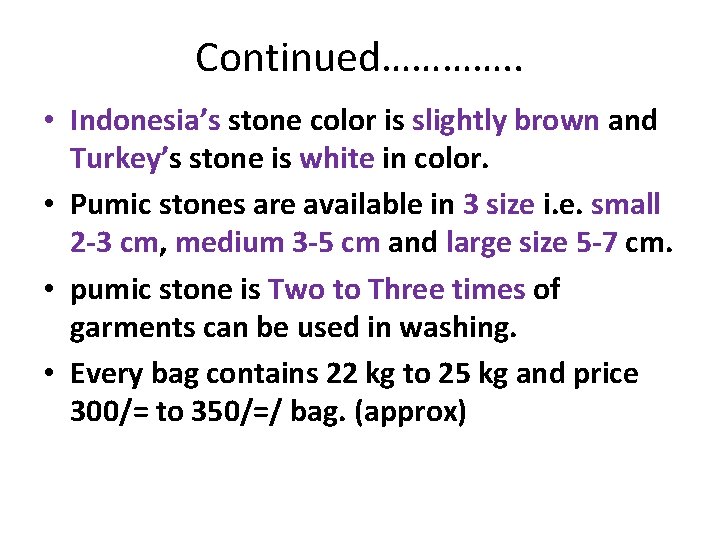 Continued………….

• Indonesia’s stone color is slightly brown and Turkey’s stone is white in color.

• Pumic stones are available in 3 size i.e. small 2-3 cm, medium 3-5 cm and large size 5-7 cm.

• pumic stone is Two to Three times of garments can be used in washing.

• Every bag contains 22 kg to 25 kg and price 300/= to 350/=/ bag. (approx)